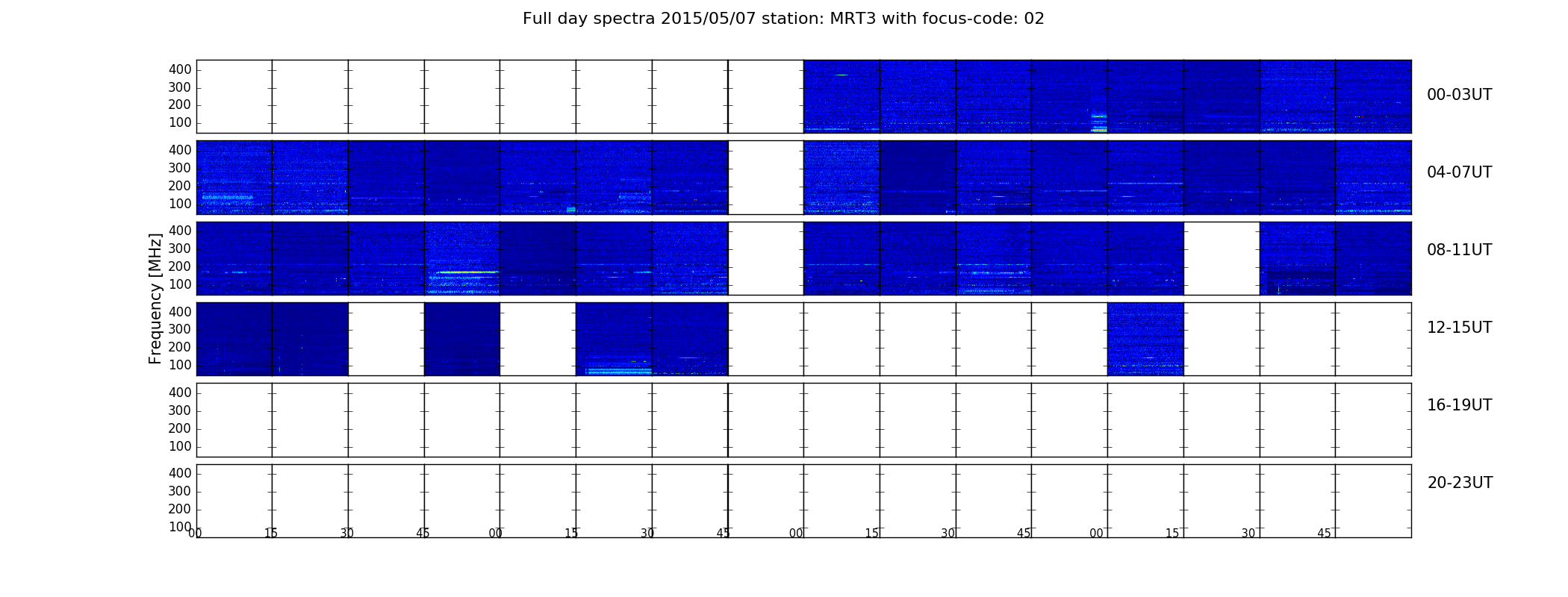 Full day spectra 2015/05/07 station: MRT3 with focus-code: 02

Frequency [MHz]

400
300
200
100

00-03UT

400
300
200
100

04-07UT

400
300
200
100

08-11UT

400
300
200
100

12-15UT

400
300
200
100

16-19UT

400
300
200
100

20-23UT

00 15 30 45 00 15 30 45 00 15 30 45 00 15 30 45